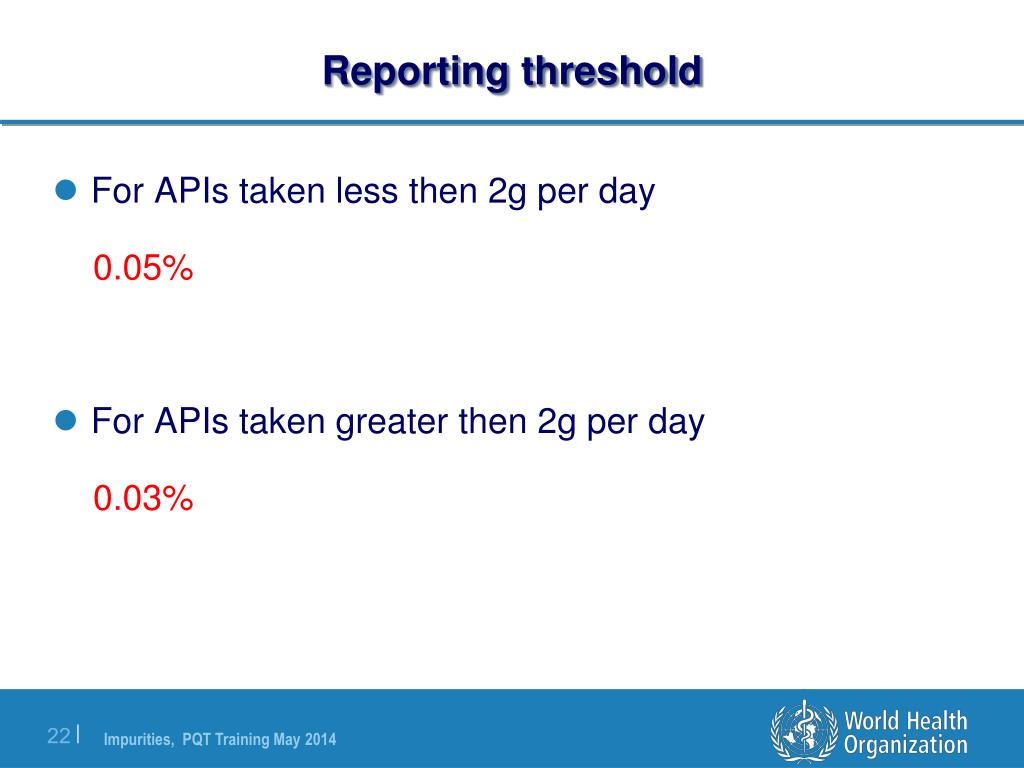 Reporting threshold

For APIs taken less then 2g per day

0.05%

For APIs taken greater then 2g per day

0.03%

22 | Impurities, PQT Training May 2014

World Health Organization